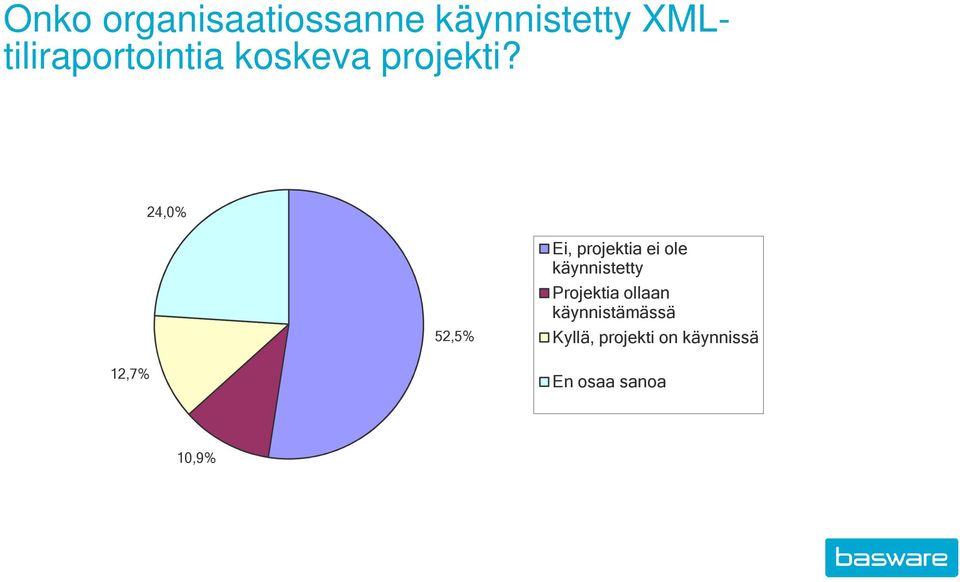 Onko organisaatiossanne käynnistetty XML-tiliraportointia koskeva projekti?

24,0%

52,5%

12,7%

10,9%

Ei, projektia ei ole käynnistetty

Projektia ollaan käynnistämässä

Kyllä, projekti on käynnissä

En osaa sanoa

basware